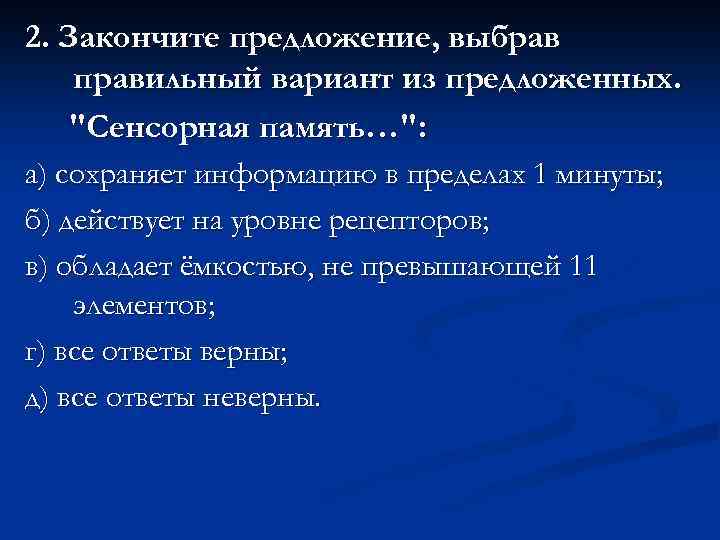 2. Закончите предложение, выбрав правильный вариант из предложенных. "Сенсорная память…":

а) сохраняет информацию в пределах 1 минуты;

б) действует на уровне рецепторов;

в) обладает ёмкостью, не превышающей 11 элементов;

г) все ответы верны;

д) все ответы неверны.